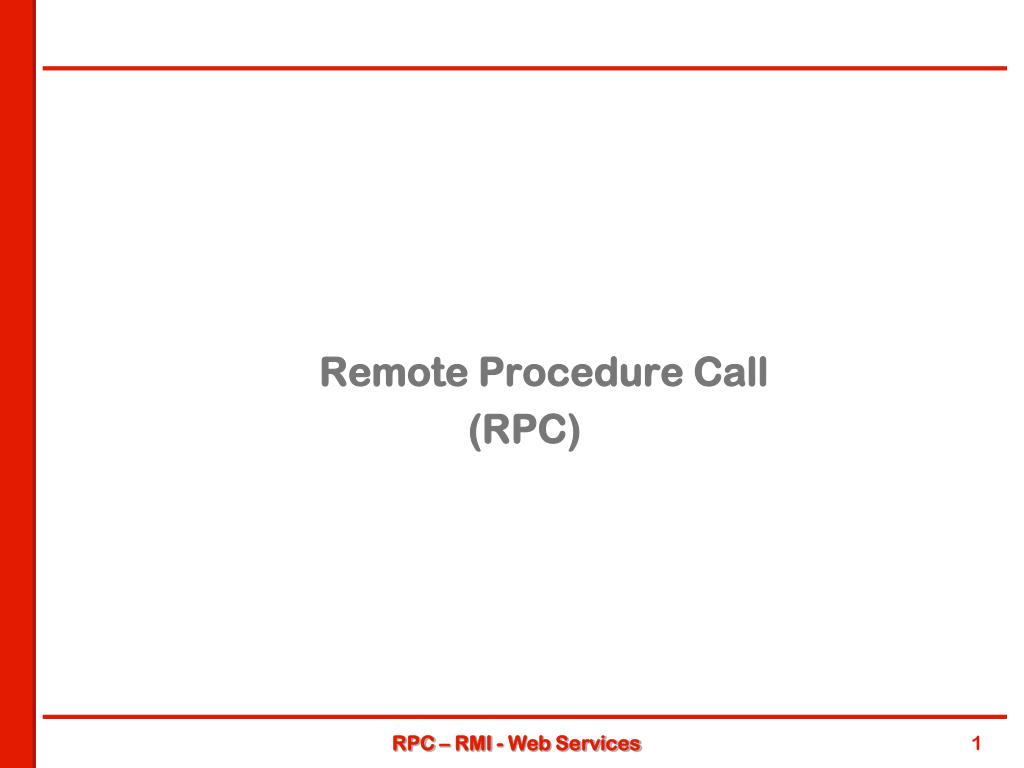 Remote Procedure Call
(RPC)

RPC – RMI - Web Services

1